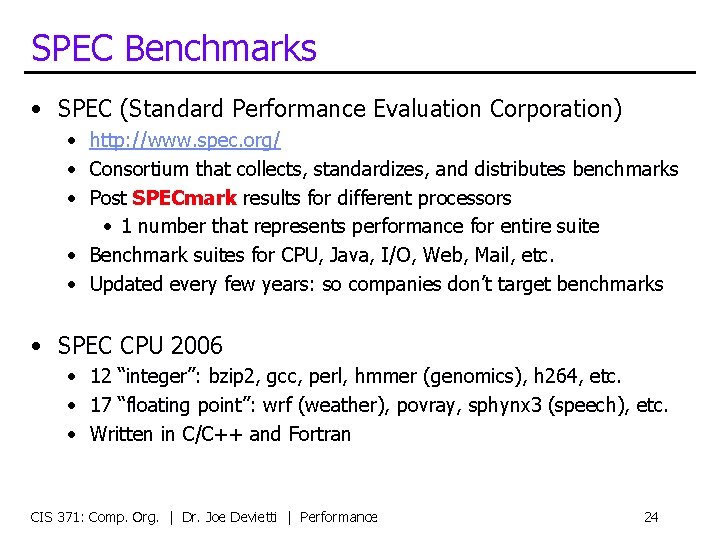 SPEC Benchmarks

• SPEC (Standard Performance Evaluation Corporation)
  • http://www.spec.org/
  • Consortium that collects, standardizes, and distributes benchmarks
  • Post SPECmark results for different processors
    • 1 number that represents performance for entire suite
  • Benchmark suites for CPU, Java, I/O, Web, Mail, etc.
  • Updated every few years: so companies don't target benchmarks

• SPEC CPU 2006
  • 12 "integer": bzip2, gcc, perl, hmmer (genomics), h264, etc.
  • 17 "floating point": wrf (weather), povray, sphynx3 (speech), etc.
  • Written in C/C++ and Fortran

CIS 371: Comp. Org. | Dr. Joe Devietti | Performance 24